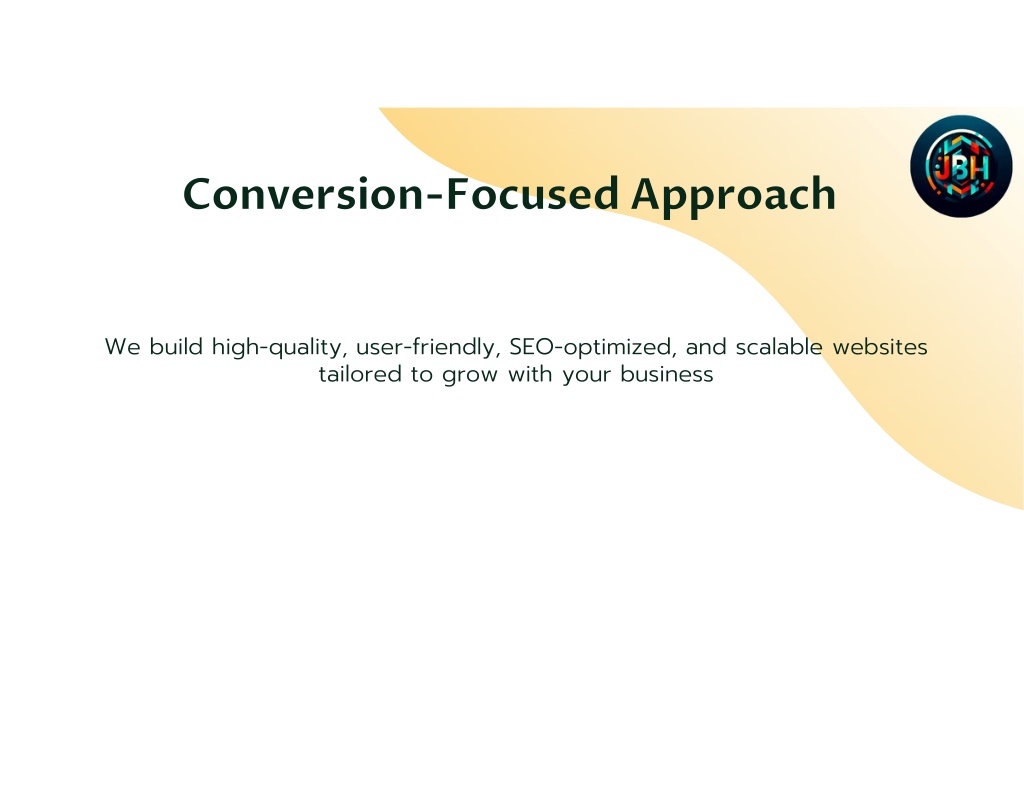 JBH

Conversion-Focused Approach

We build high-quality, user-friendly, SEO-optimized, and scalable websites tailored to grow with your business